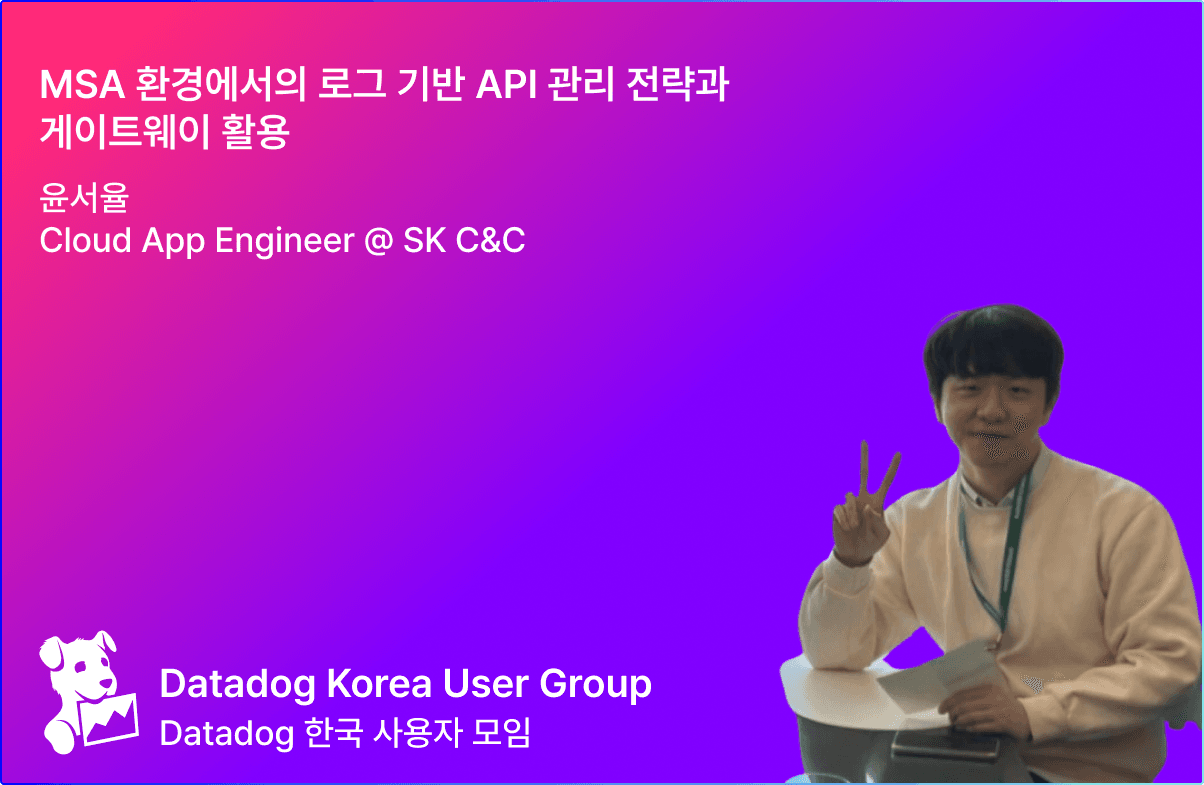 MSA 환경에서의 로그 기반 API 관리 전략과 게이트웨이 활용

윤서율
Cloud App Engineer @ SK C&C

Datadog Korea User Group
Datadog 한국 사용자 모임